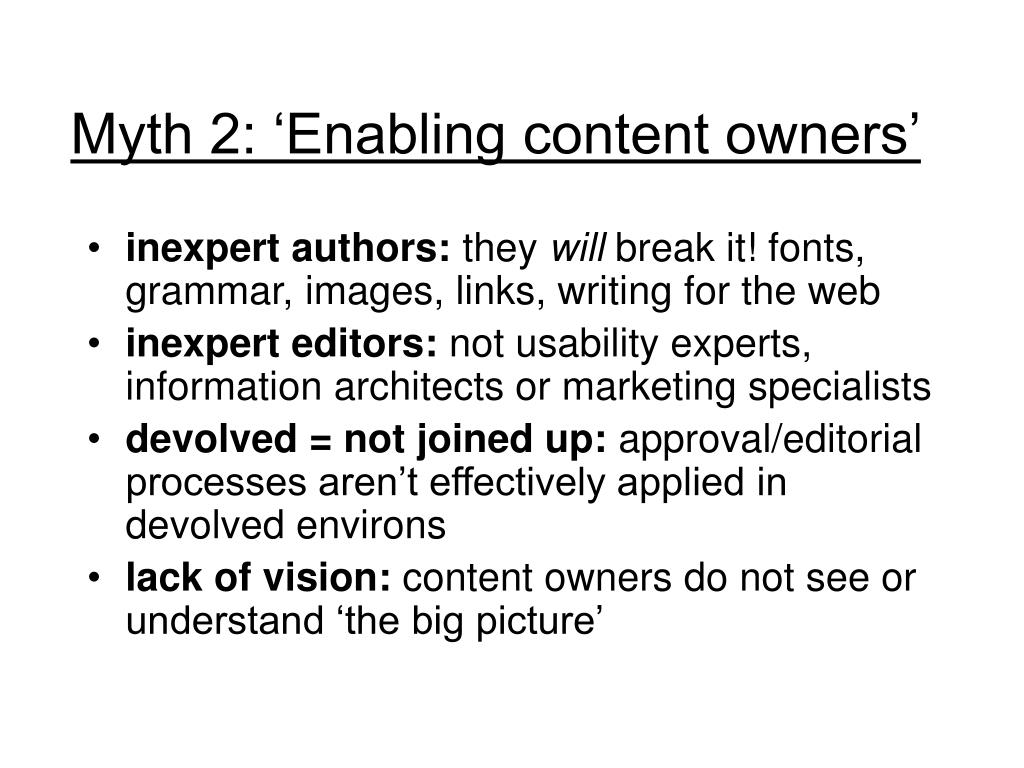 Myth 2: ‘Enabling content owners’

• inexpert authors: they will break it! fonts, grammar, images, links, writing for the web
• inexpert editors: not usability experts, information architects or marketing specialists
• devolved = not joined up: approval/editorial processes aren’t effectively applied in devolved environs
• lack of vision: content owners do not see or understand ‘the big picture’